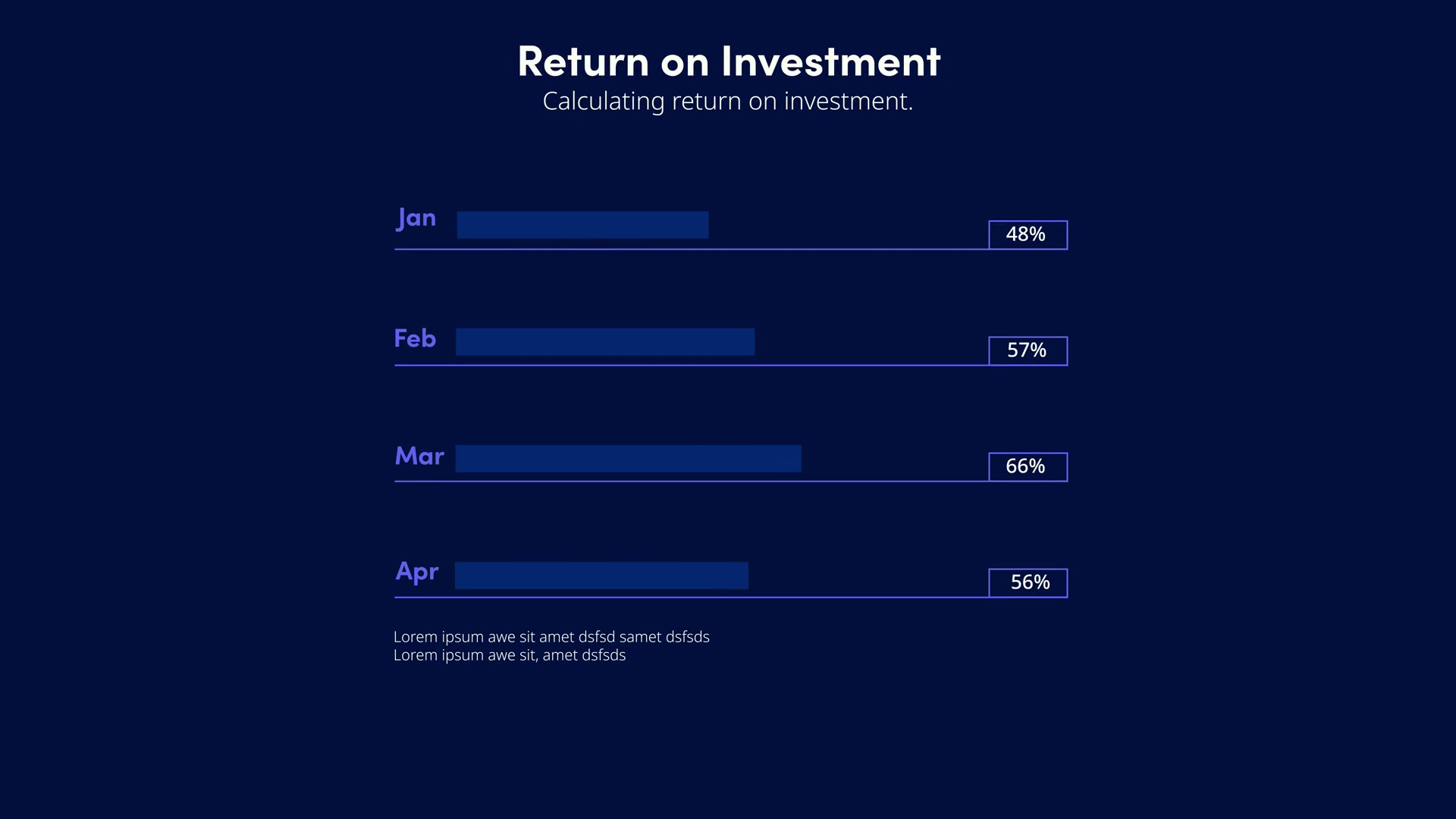 Return on Investment
Calculating return on investment.

Jan 48%

Feb 57%

Mar 66%

Apr 56%

Lorem ipsum awe sit amet dsfsd samet dsfsds
Lorem ipsum awe sit, amet dsfsds